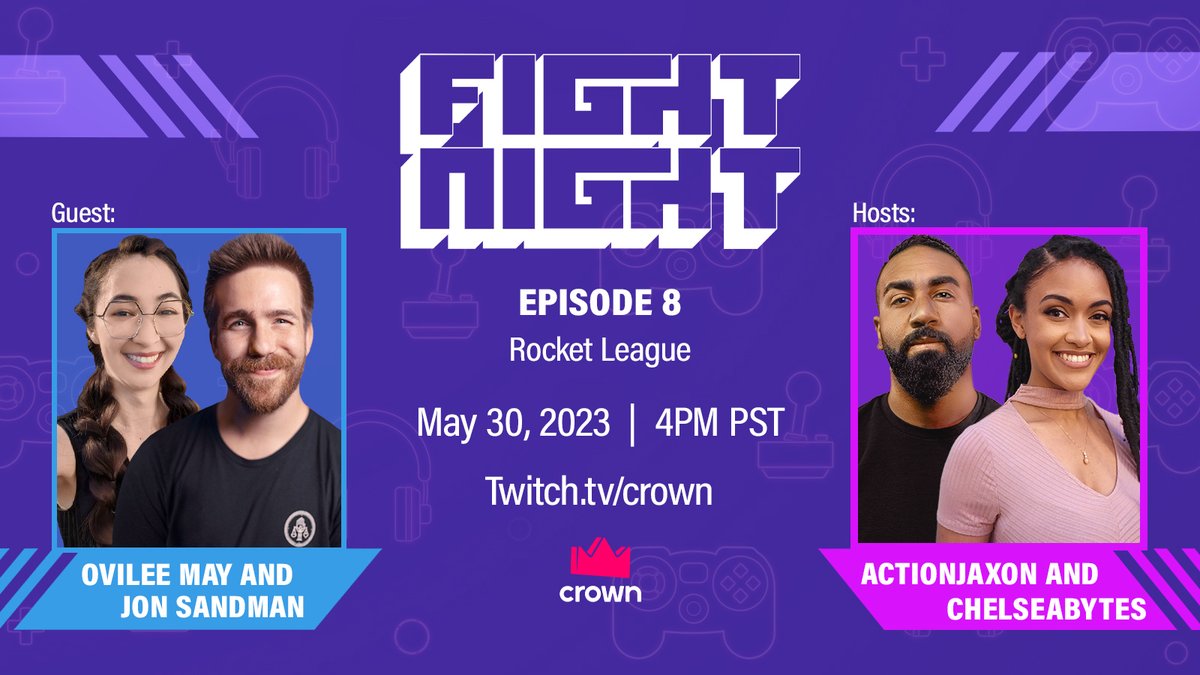 FIGHT NIGHT

Guest:

OVILEE MAY AND JON SANDMAN

EPISODE 8

Rocket League

May 30, 2023 | 4PM PST

Twitch.tv/crown

crown

Hosts:

ACTIONJAXON AND CHELSEABYTES